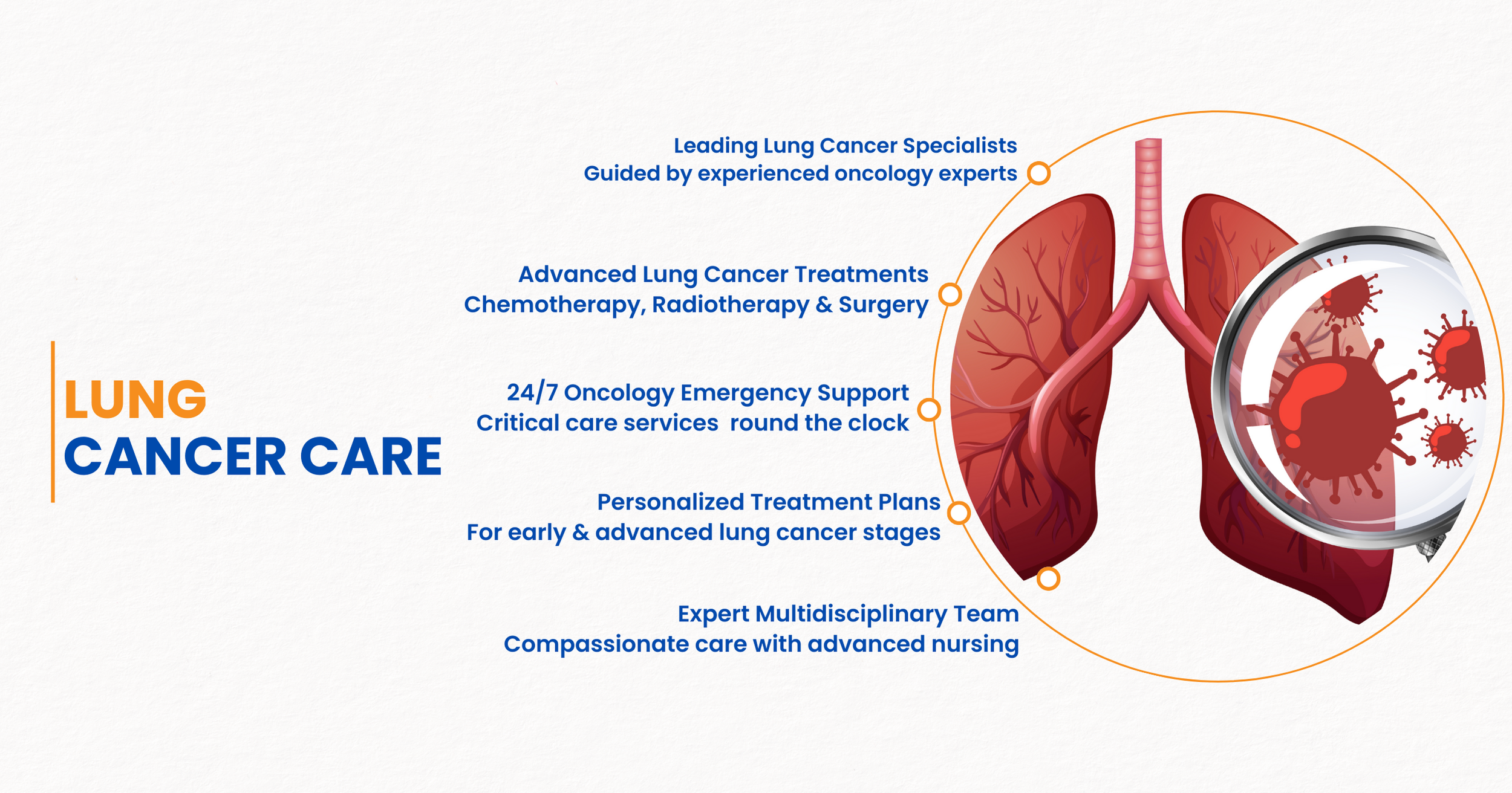 LUNG
CANCER CARE

Leading Lung Cancer Specialists
Guided by experienced oncology experts

Advanced Lung Cancer Treatments
Chemotherapy, Radiotherapy & Surgery

24/7 Oncology Emergency Support
Critical care services round the clock

Personalized Treatment Plans
For early & advanced lung cancer stages

Expert Multidisciplinary Team
Compassionate care with advanced nursing